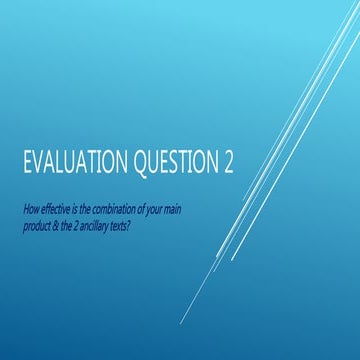 EVALUATION QUESTION 2

How effective is the combination of your main product & the 2 ancillary texts?